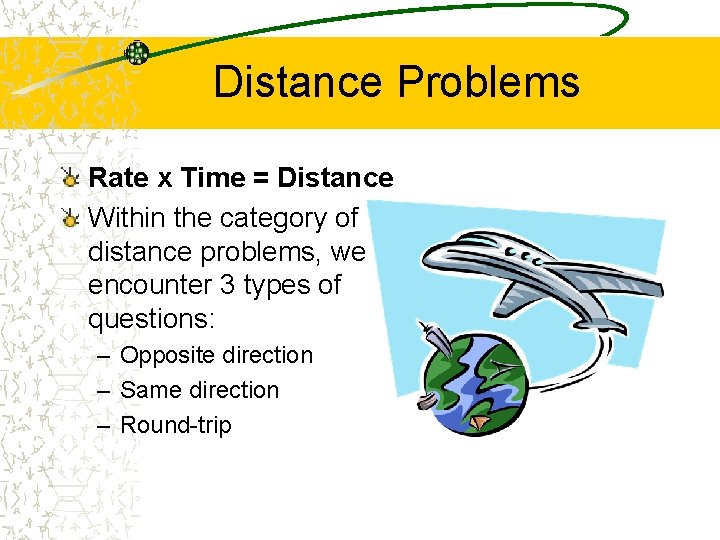 Distance Problems

Rate x Time = Distance

Within the category of distance problems, we encounter 3 types of questions:

– Opposite direction
– Same direction
– Round-trip